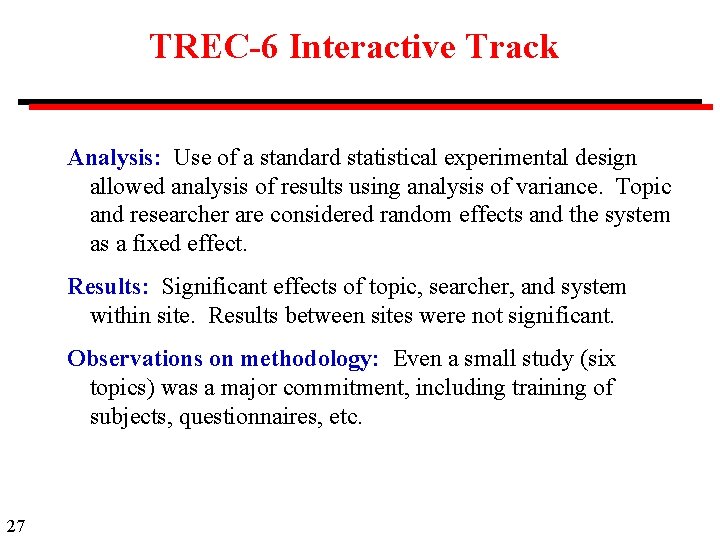 TREC-6 Interactive Track

Analysis: Use of a standard statistical experimental design allowed analysis of results using analysis of variance. Topic and researcher are considered random effects and the system as a fixed effect.

Results: Significant effects of topic, searcher, and system within site. Results between sites were not significant.

Observations on methodology: Even a small study (six topics) was a major commitment, including training of subjects, questionnaires, etc.

27